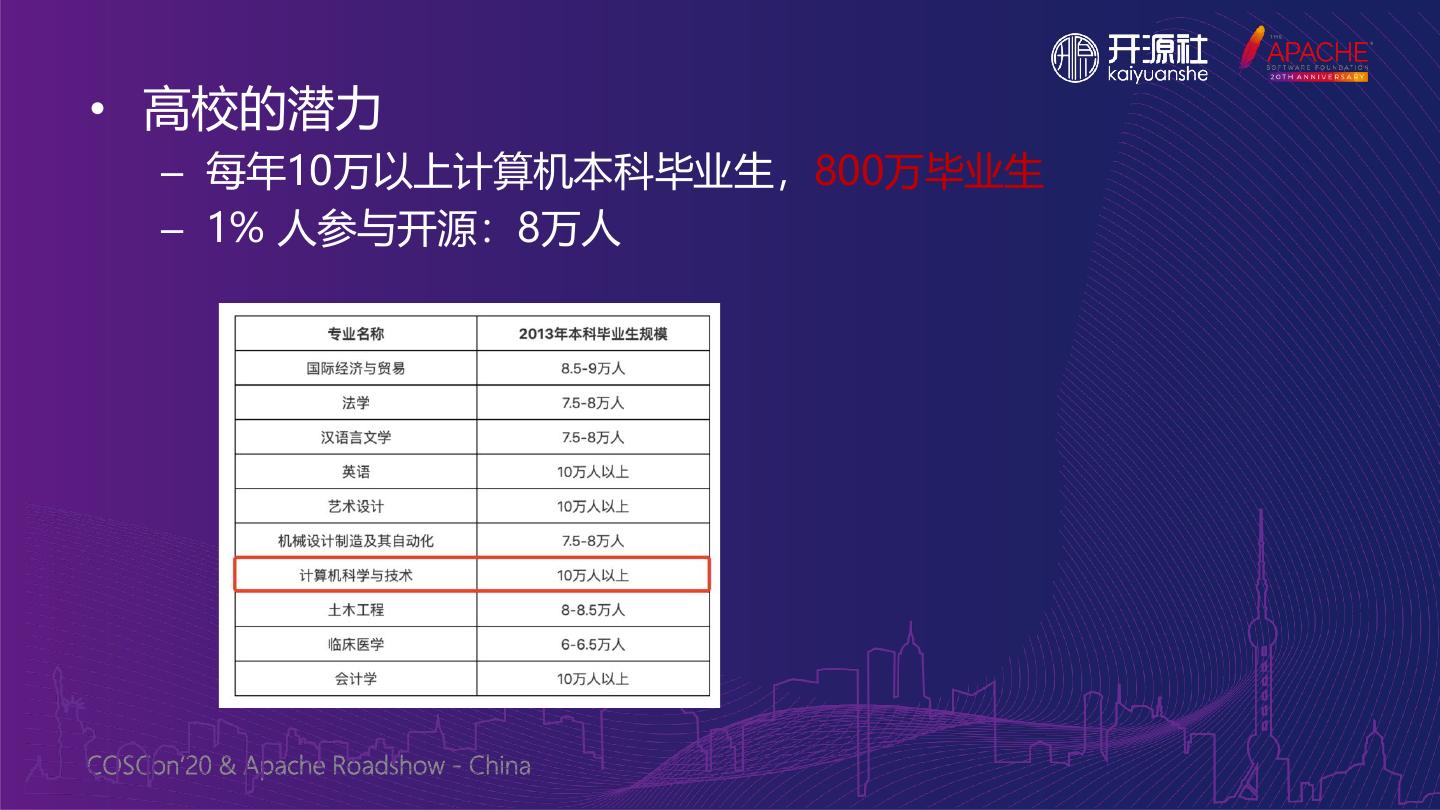 开源社 kaiyuanshe

THE APACHE SOFTWARE FOUNDATION 20TH ANNIVERSARY

• 高校的潜力
– 每年10万以上计算机本科毕业生，800万毕业生
– 1% 人参与开源：8万人

| 专业名称 | 2013年本科毕业生规模 |
|---|---|
| 国际经济与贸易 | 8.5-9万人 |
| 法学 | 7.5-8万人 |
| 汉语言文学 | 7.5-8万人 |
| 英语 | 10万人以上 |
| 艺术设计 | 10万人以上 |
| 机械设计制造及其自动化 | 7.5-8万人 |
| 计算机科学与技术 | 10万人以上 |
| 土木工程 | 8-8.5万人 |
| 临床医学 | 6-6.5万人 |
| 会计学 | 10万人以上 |

COSCon'20 & Apache Roadshow - China